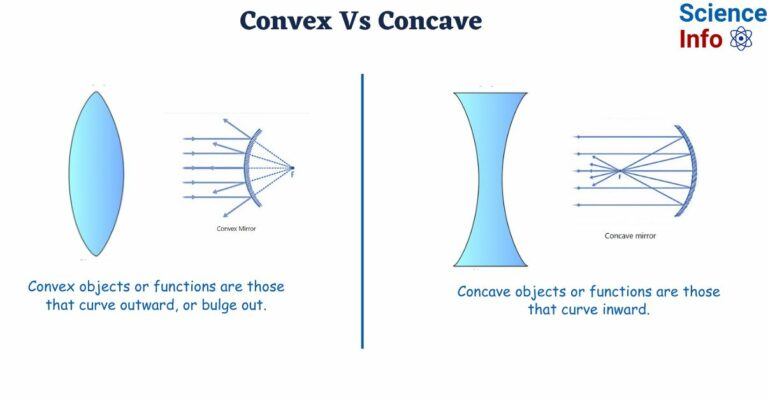 Convex Vs Concave

Science Info

F

Convex Mirror

Convex objects or functions are those that curve outward, or bulge out.

F

Concave mirror

Concave objects or functions are those that curve inward.